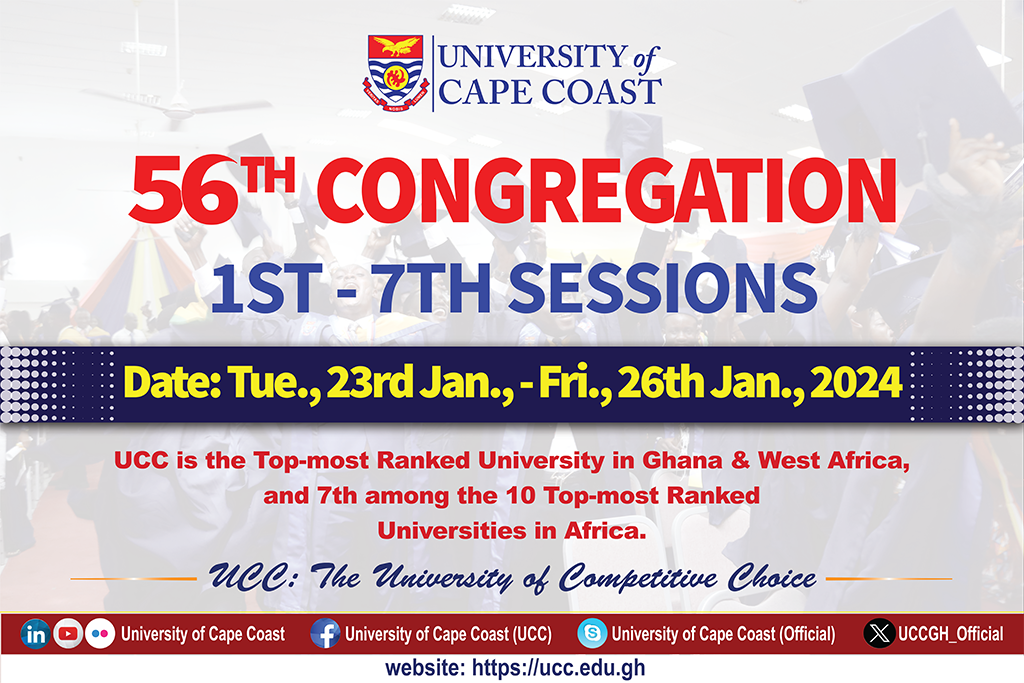 UNIVERSITY of CAPE COAST

56TH CONGREGATION

1ST - 7TH SESSIONS

Date: Tue., 23rd Jan., - Fri., 26th Jan., 2024

UCC is the Top-most Ranked University in Ghana & West Africa, and 7th among the 10 Top-most Ranked Universities in Africa.

UCC: The University of Competitive Choice

University of Cape Coast University of Cape Coast (UCC) University of Cape Coast (Official) UCCGH_Official

website: https://ucc.edu.gh